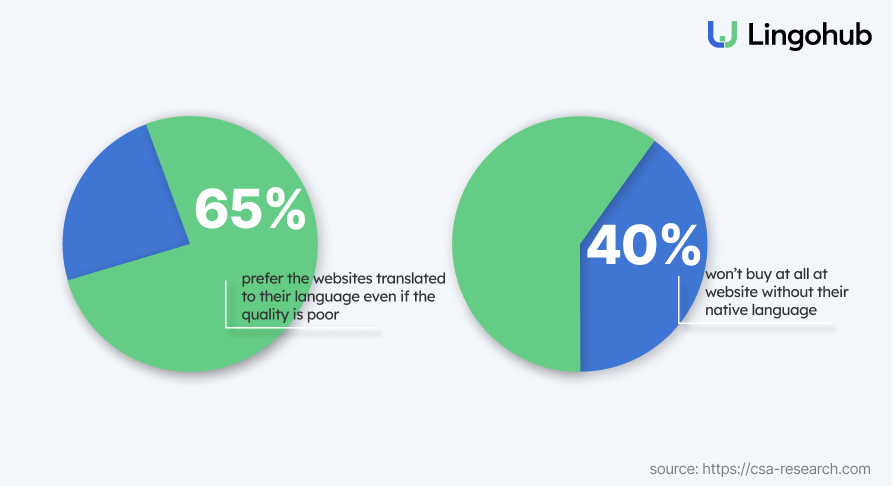 Lingohub

65%

prefer the websites translated to their language even if the quality is poor

40%

won't buy at all at website without their native language

source: https://csa-research.com